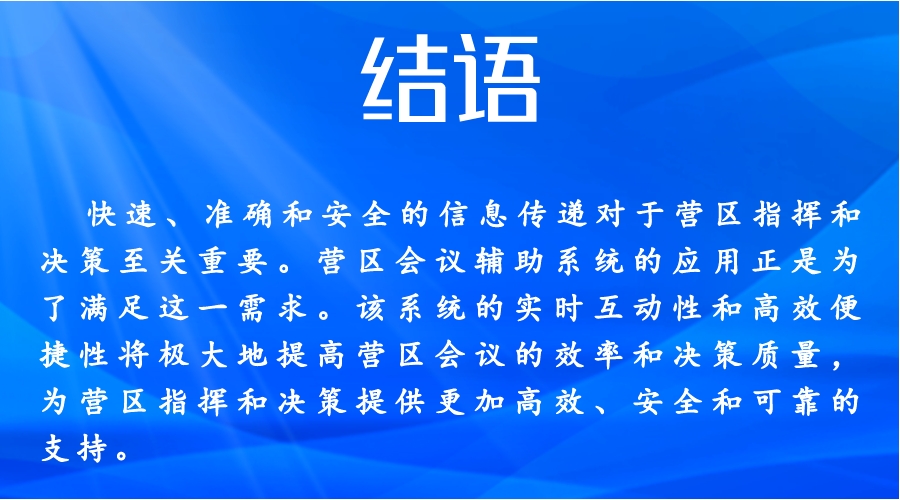 结语

快速、准确和安全的信息传递对于营区指挥和决策至关重要。营区会议辅助系统的应用正是为了满足这一需求。该系统的实时互动性和高效便捷性将极大地提高营区会议的效率和决策质量，为营区指挥和决策提供更加高效、安全和可靠的支持。